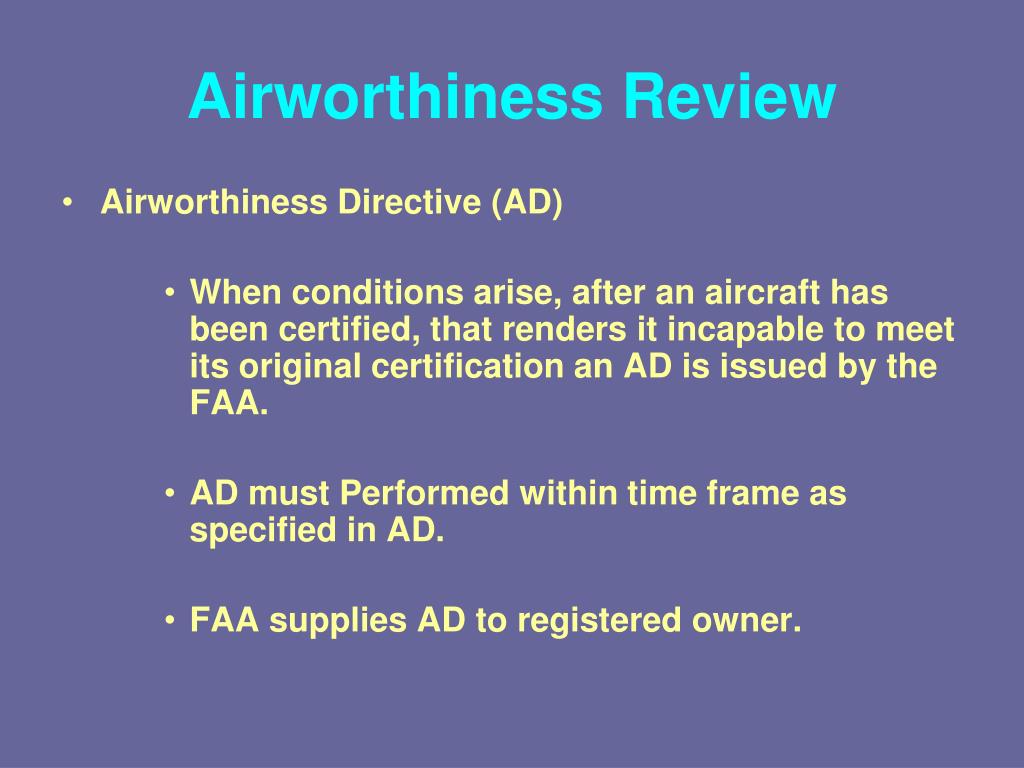 Airworthiness Review

• Airworthiness Directive (AD)

• When conditions arise, after an aircraft has been certified, that renders it incapable to meet its original certification an AD is issued by the FAA.

• AD must Performed within time frame as specified in AD.

• FAA supplies AD to registered owner.